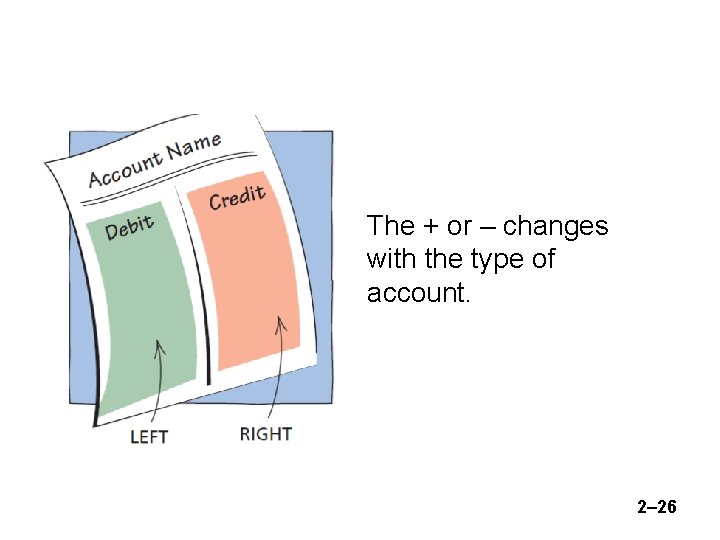 Account Name

Debit

Credit

LEFT

RIGHT

The + or – changes with the type of account.

2–26